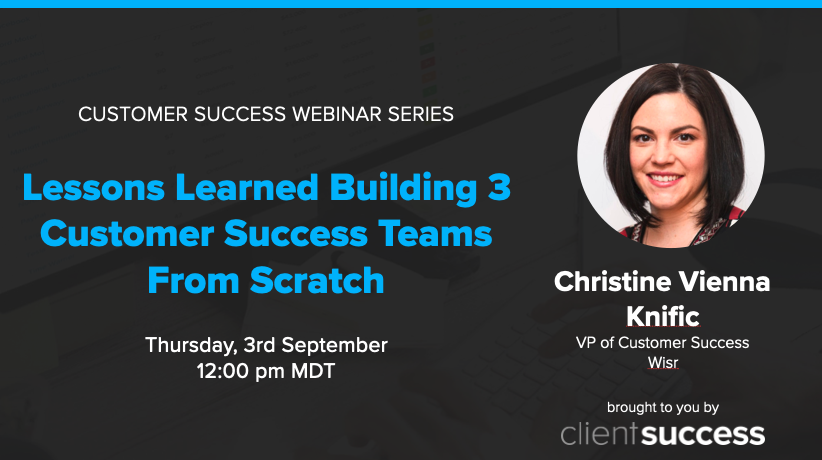 CUSTOMER SUCCESS WEBINAR SERIES

Lessons Learned Building 3 Customer Success Teams From Scratch

Thursday, 3rd September
12:00 pm MDT

Christine Vienna Knific
VP of Customer Success
Wisr

brought to you by
clientsuccess